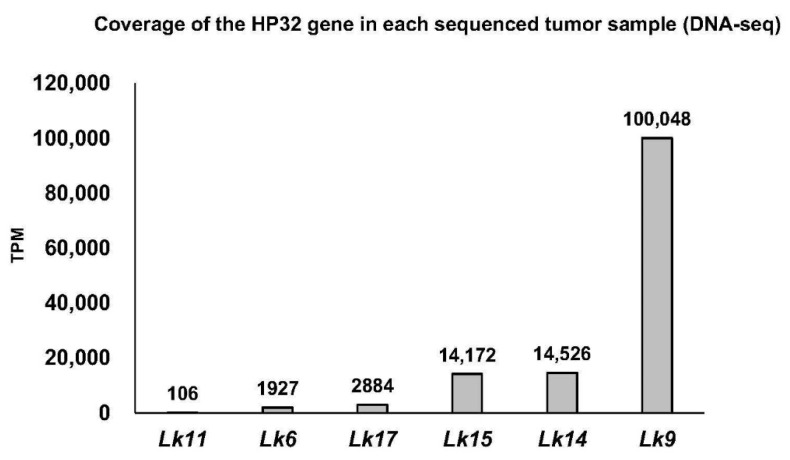 Coverage of the HP32 gene in each sequenced tumor sample (DNA-seq)

120,000
100,000
80,000
60,000
40,000
20,000
0

TPM

106
1927
2884
14,172
14,526
100,048

Lk11
Lk6
Lk17
Lk15
Lk14
Lk9